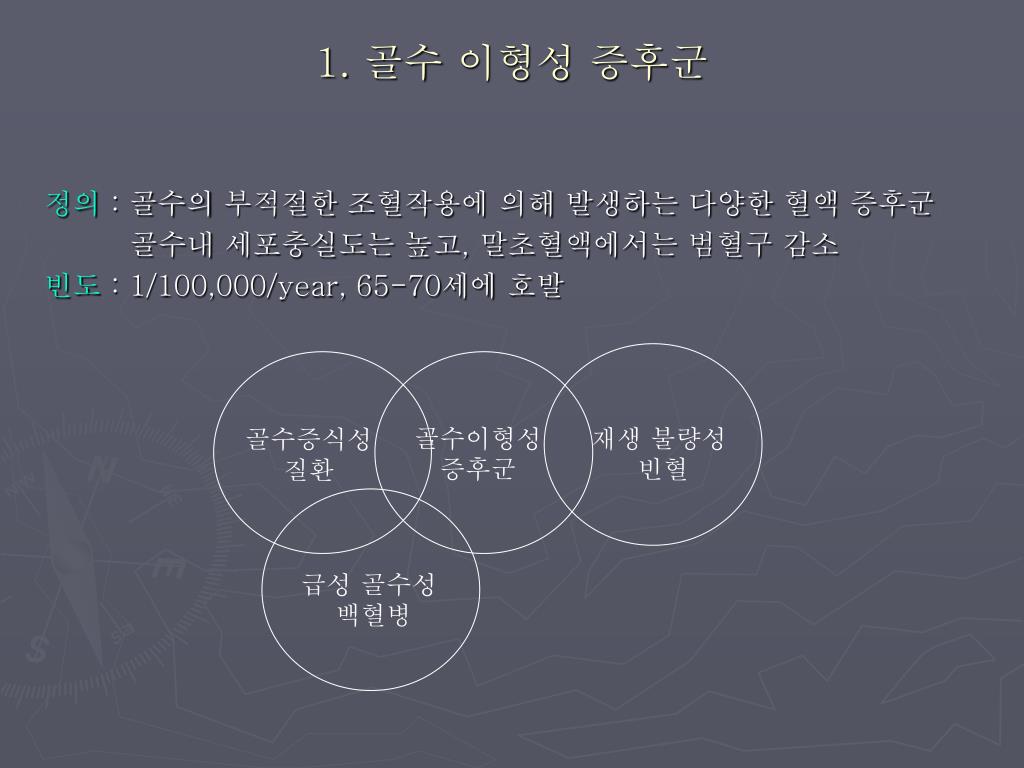 1. 골수 이형성 증후군

정의 : 골수의 부적절한 조혈작용에 의해 발생하는 다양한 혈액 증후군
골수내 세포충실도는 높고, 말초혈액에서는 범혈구 감소

빈도 : 1/100,000/year, 65-70세에 호발

골수증식성 질환

골수이형성 증후군

재생 불량성 빈혈

급성 골수성 백혈병